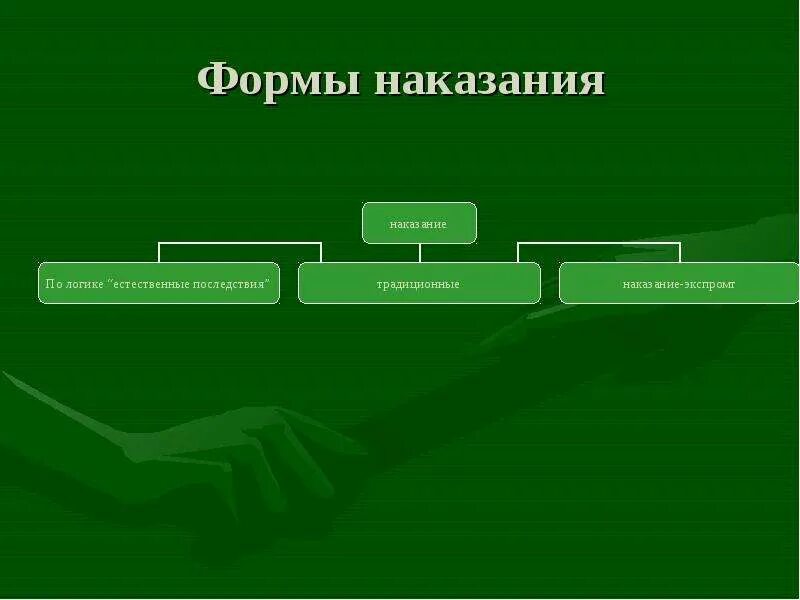 Формы наказания

наказание

По логике "естественные последствия"

традиционные

наказание-экспромт